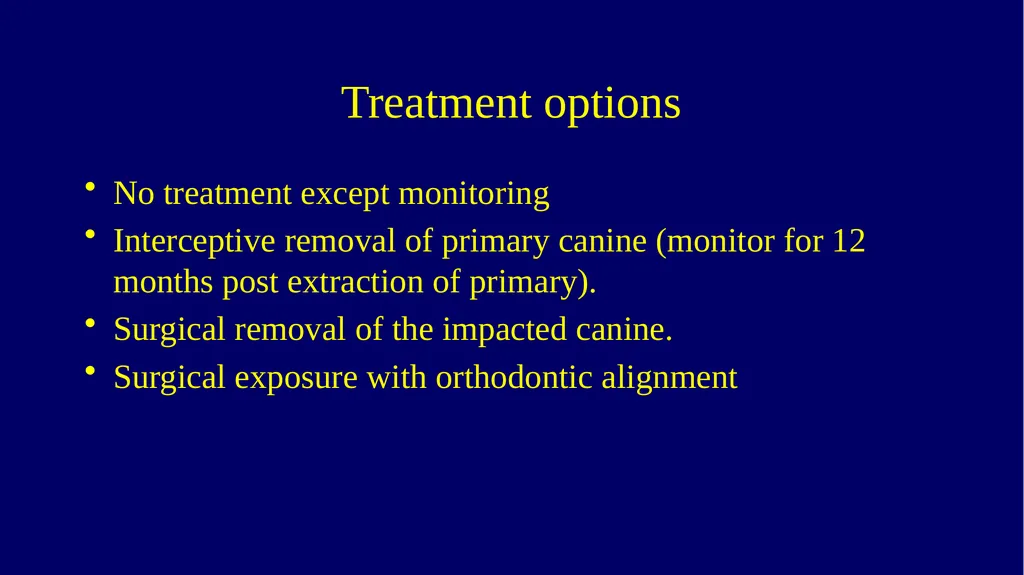 Treatment options

• No treatment except monitoring
• Interceptive removal of primary canine (monitor for 12 months post extraction of primary).
• Surgical removal of the impacted canine.
• Surgical exposure with orthodontic alignment